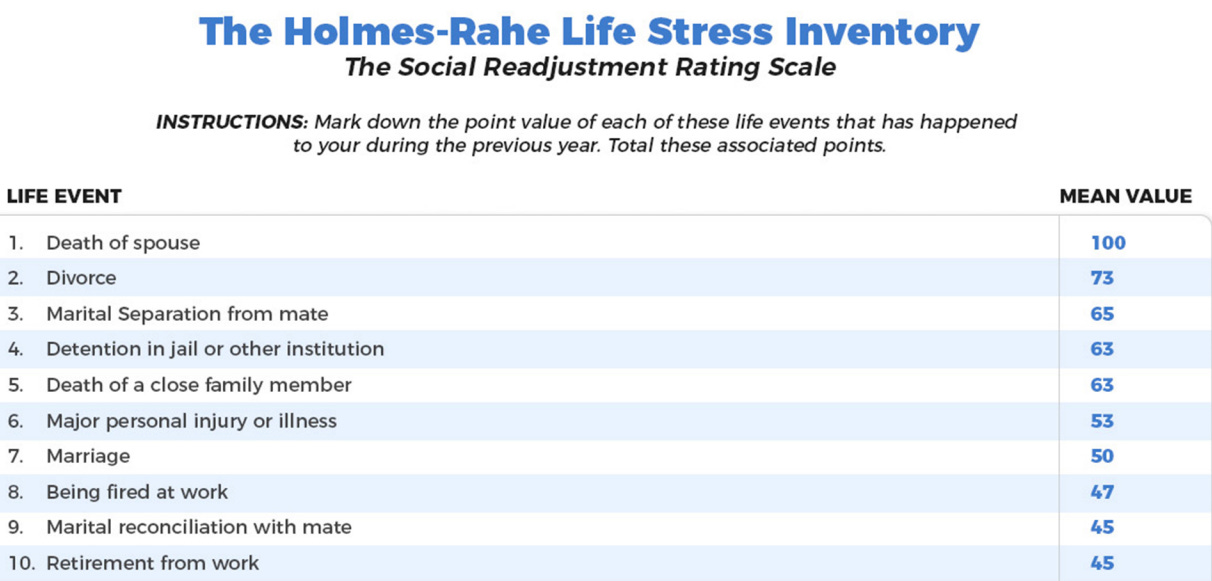 The Holmes-Rahe Life Stress Inventory
The Social Readjustment Rating Scale

INSTRUCTIONS: Mark down the point value of each of these life events that has happened to your during the previous year. Total these associated points.

| LIFE EVENT | MEAN VALUE |
|---|---|
| 1. Death of spouse | 100 |
| 2. Divorce | 73 |
| 3. Marital Separation from mate | 65 |
| 4. Detention in jail or other institution | 63 |
| 5. Death of a close family member | 63 |
| 6. Major personal injury or illness | 53 |
| 7. Marriage | 50 |
| 8. Being fired at work | 47 |
| 9. Marital reconciliation with mate | 45 |
| 10. Retirement from work | 45 |